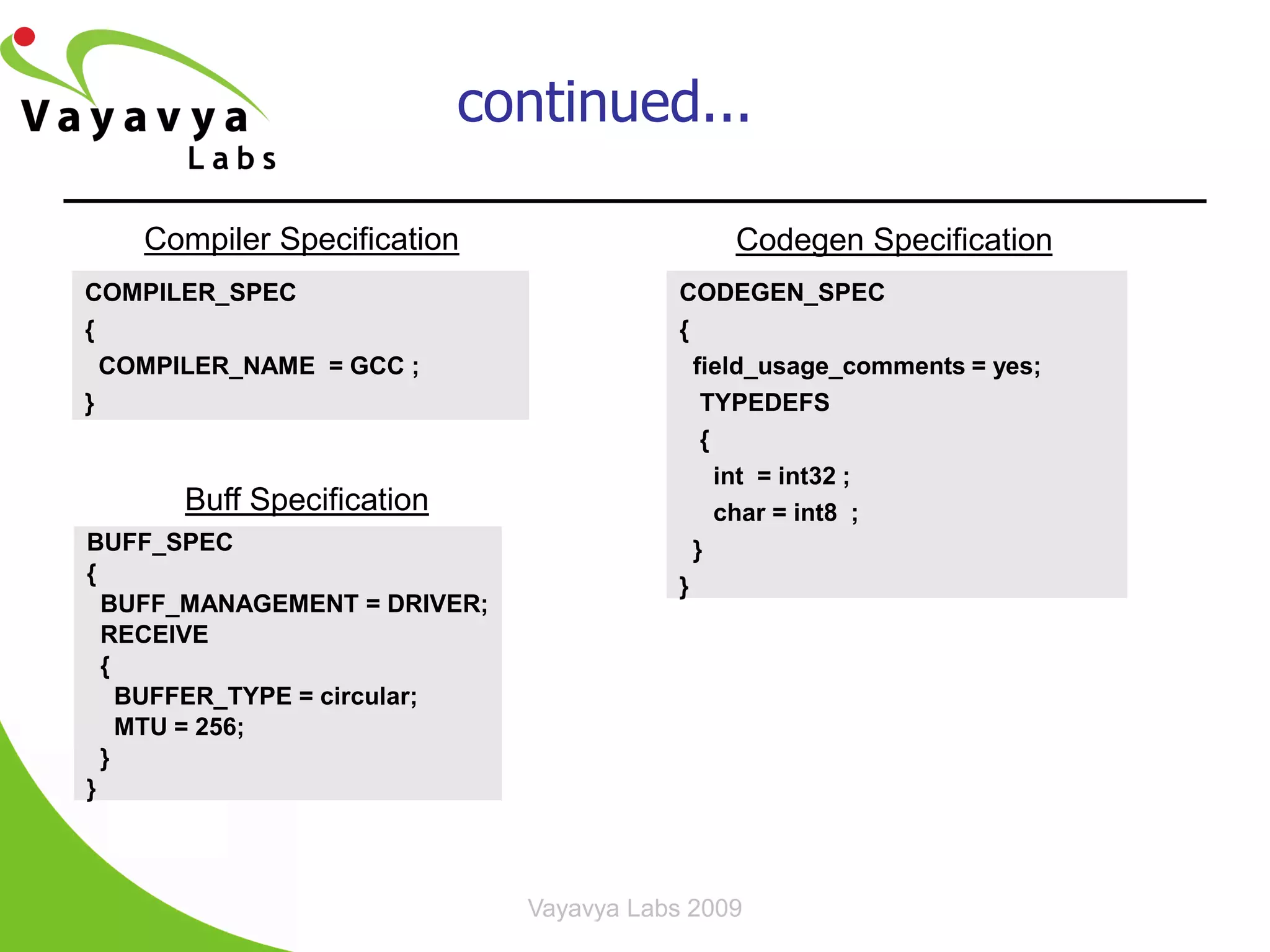 Vayavya Labs

continued...

Compiler Specification

COMPILER_SPEC
{
COMPILER_NAME = GCC ;
}

Buff Specification

BUFF_SPEC
{
BUFF_MANAGEMENT = DRIVER;
RECEIVE
{
BUFFER_TYPE = circular;
MTU = 256;
}
}

Codegen Specification

CODEGEN_SPEC
{
field_usage_comments = yes;
TYPEDEFS
{
int = int32 ;
char = int8 ;
}
}

Vayavya Labs 2009